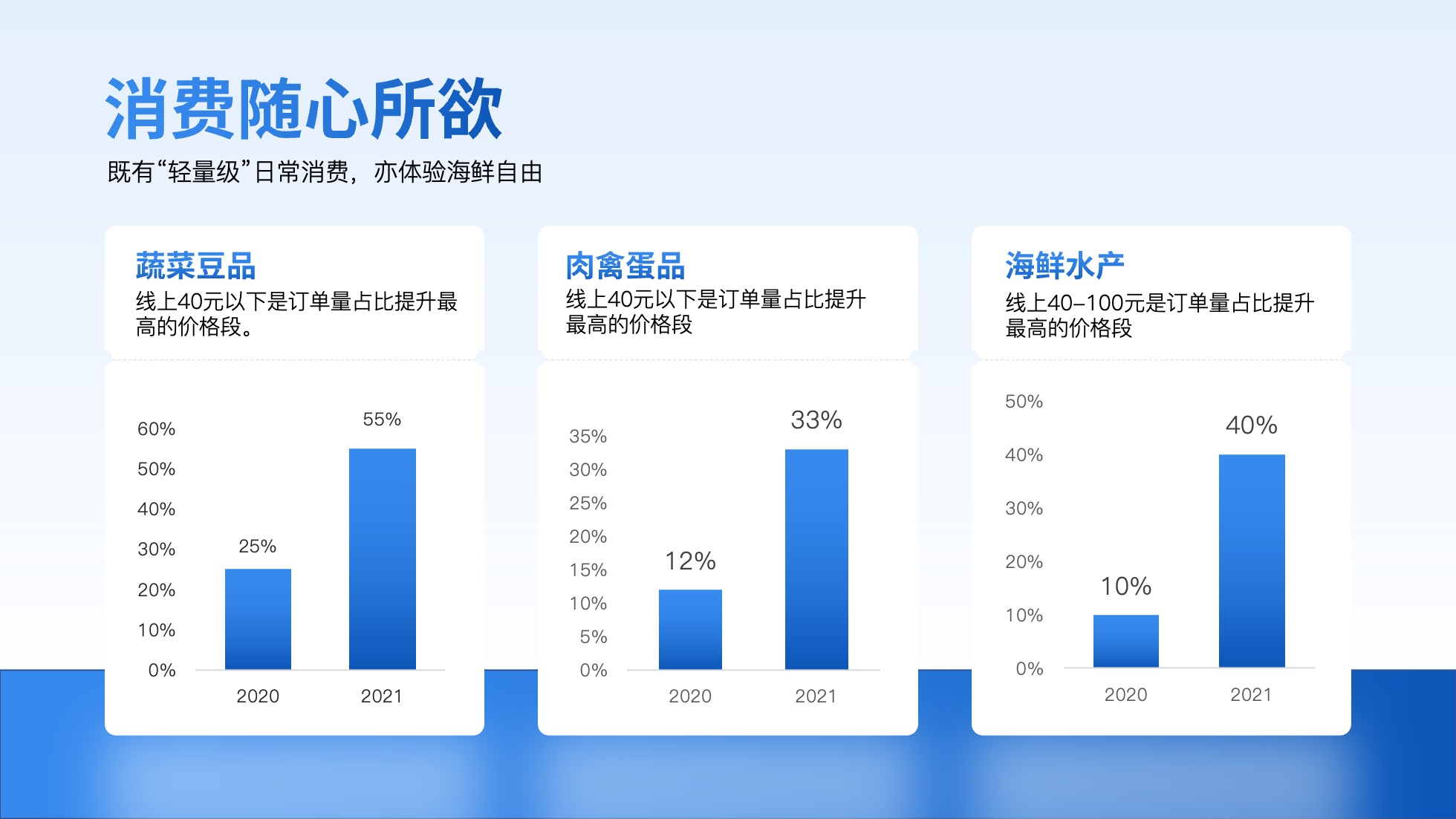 消费随心所欲

既有“轻量级”日常消费，亦体验海鲜自由

蔬菜豆品

线上40元以下是订单量占比提升最高的价格段。

60%
50%
40%
30%
20%
10%
0%

25%
55%

2020
2021

肉禽蛋品

线上40元以下是订单量占比提升最高的价格段

35%
30%
25%
20%
15%
10%
5%
0%

12%
33%

2020
2021

海鲜水产

线上40-100元是订单量占比提升最高的价格段

50%
40%
30%
20%
10%
0%

10%
40%

2020
2021